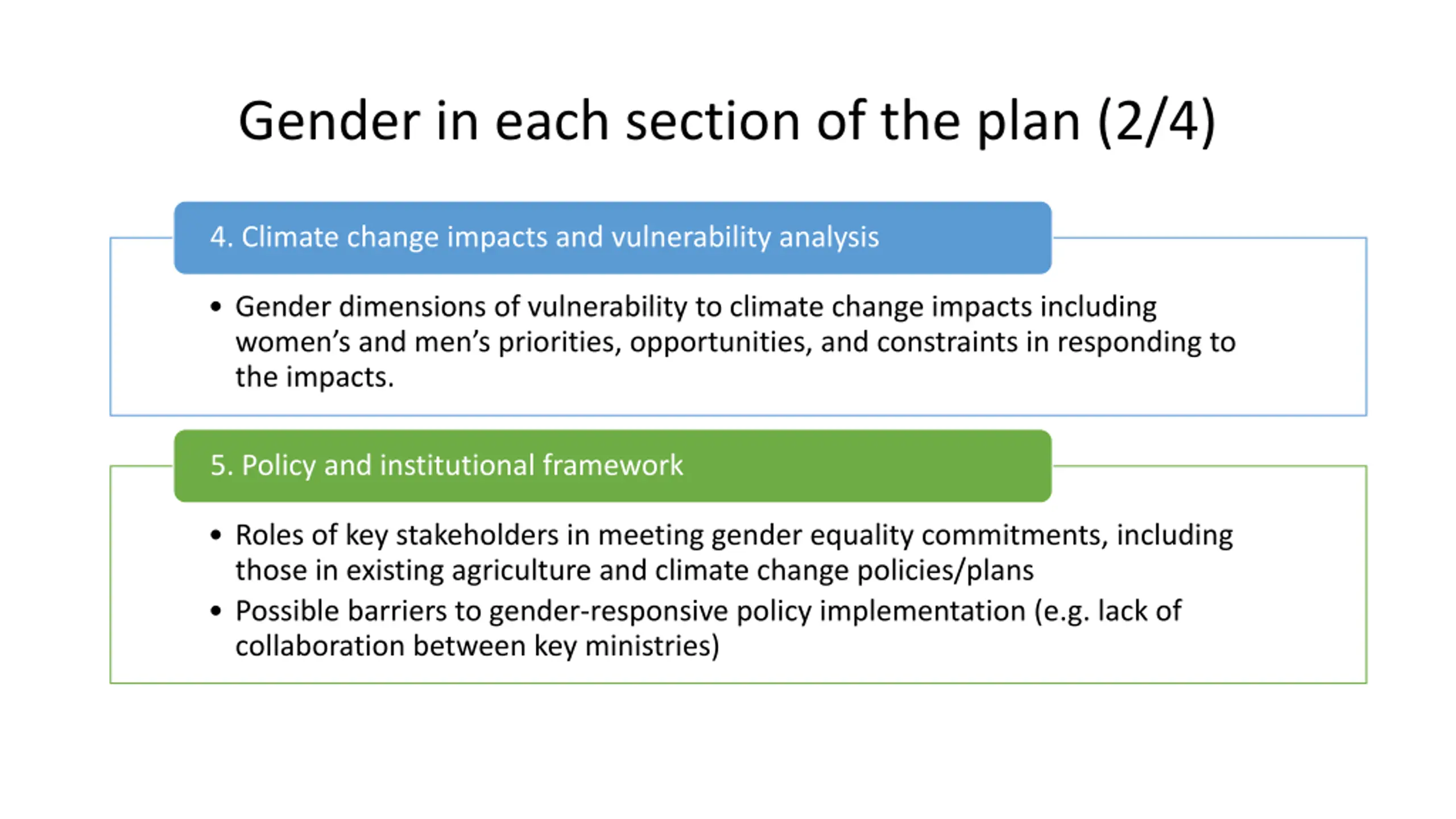 Gender in each section of the plan (2/4)

4. Climate change impacts and vulnerability analysis

• Gender dimensions of vulnerability to climate change impacts including women's and men's priorities, opportunities, and constraints in responding to the impacts.

5. Policy and institutional framework

• Roles of key stakeholders in meeting gender equality commitments, including those in existing agriculture and climate change policies/plans
• Possible barriers to gender-responsive policy implementation (e.g. lack of collaboration between key ministries)